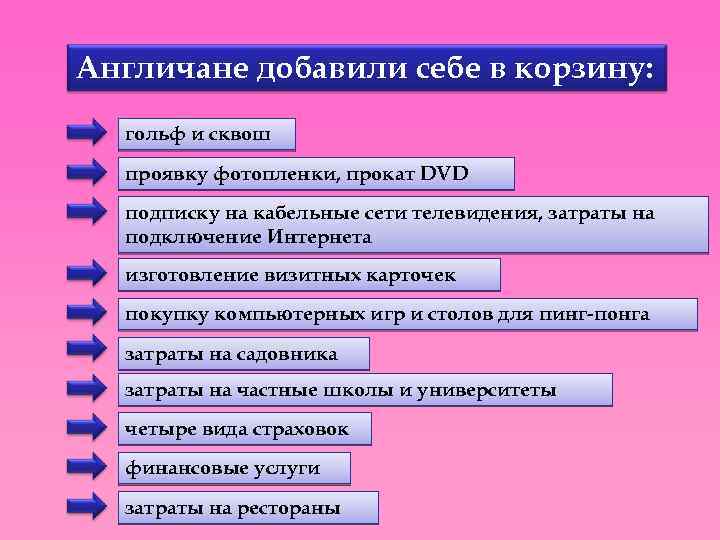 Англичане добавили себе в корзину:

гольф и сквош

проявку фотопленки, прокат DVD

подписку на кабельные сети телевидения, затраты на подключение Интернета

изготовление визитных карточек

покупку компьютерных игр и столов для пинг-понга

затраты на садовника

затраты на частные школы и университеты

четыре вида страховок

финансовые услуги

затраты на рестораны